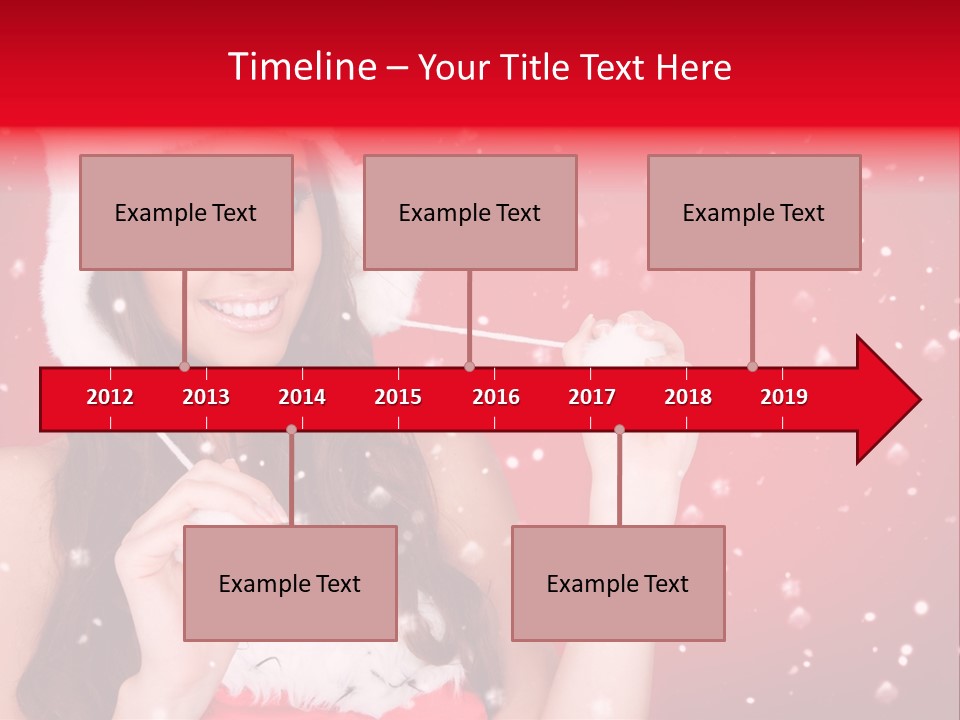 Timeline – Your Title Text Here

Example Text

Example Text

Example Text

2012 2013 2014 2015 2016 2017 2018 2019

Example Text

Example Text